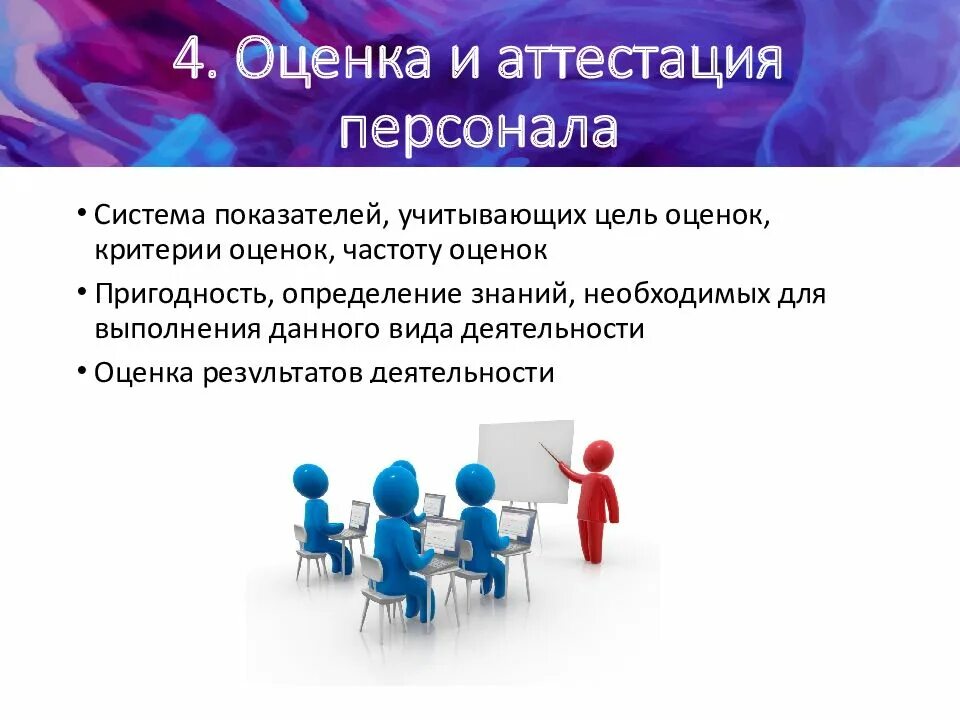 4. Оценка и аттестация персонала

• Система показателей, учитывающих цель оценок, критерии оценок, частоту оценок

• Пригодность, определение знаний, необходимых для выполнения данного вида деятельности

• Оценка результатов деятельности